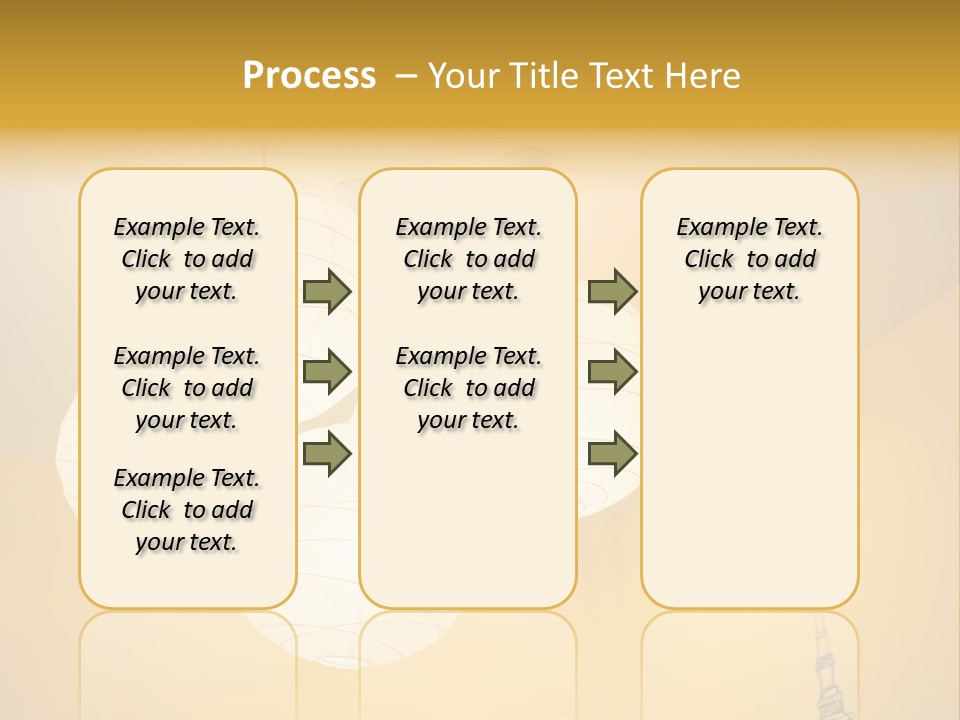 Process – Your Title Text Here

Example Text. Click to add your text.

Example Text. Click to add your text.

Example Text. Click to add your text.

Example Text. Click to add your text.

Example Text. Click to add your text.

Example Text. Click to add your text.